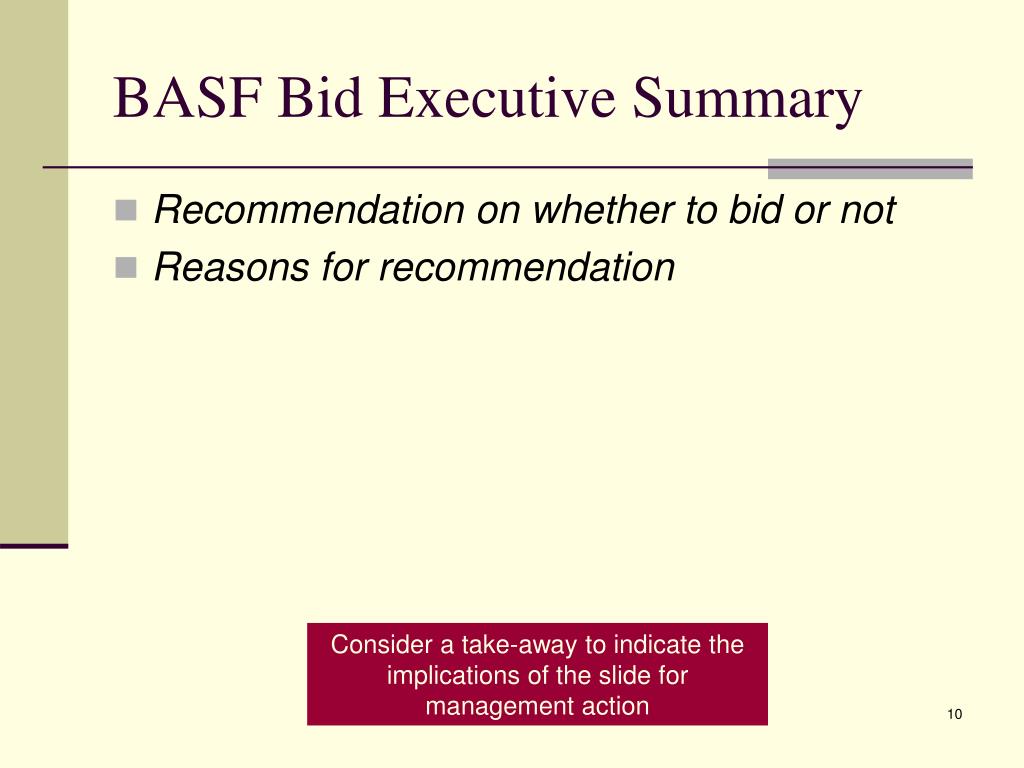 BASF Bid Executive Summary

Recommendation on whether to bid or not
Reasons for recommendation

Consider a take-away to indicate the implications of the slide for management action

10